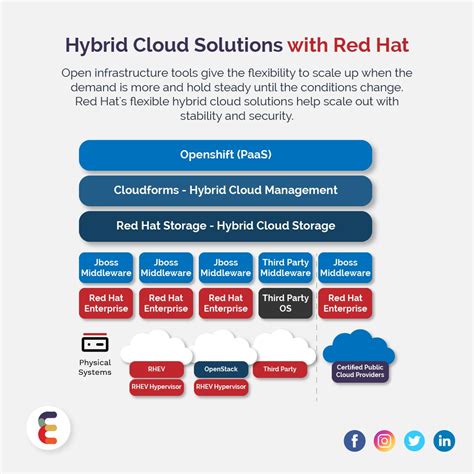 Hybrid Cloud Solutions with Red Hat

Open infrastructure tools give the flexibility to scale up when the demand is more and hold steady until the conditions change. Red Hat's flexible hybrid cloud solutions help scale out with stability and security.

Openshift (PaaS)

Cloudforms - Hybrid Cloud Management

Red Hat Storage - Hybrid Cloud Storage

Jboss Middleware

Jboss Middleware

Jboss Middleware

Third Party Middleware

Jboss Middleware

Red Hat Enterprise

Red Hat Enterprise

Red Hat Enterprise

Third Party OS

Red Hat Enterprise

Physical Systems

RHEV

RHEV Hypervisor

OpenStack

RHEV Hypervisor

Third Party

Certified Public Cloud Providers

in